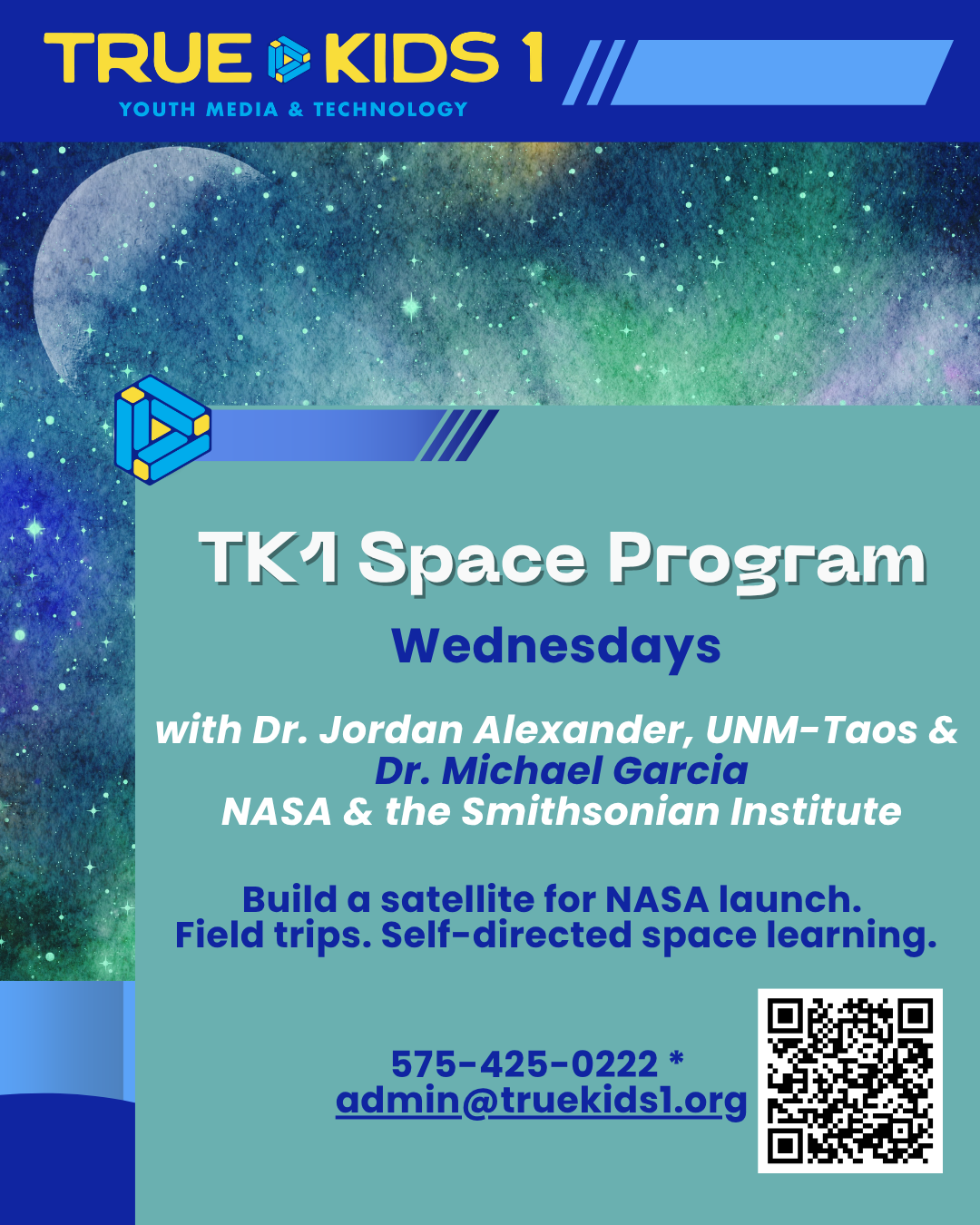 TRUE KIDS 1
YOUTH MEDIA & TECHNOLOGY

TK1 Space Program

Wednesdays

with Dr. Jordan Alexander, UNM-Taos & Dr. Michael Garcia NASA & the Smithsonian Institute

Build a satellite for NASA launch. Field trips. Self-directed space learning.

575-425-0222 * admin@truekids1.org